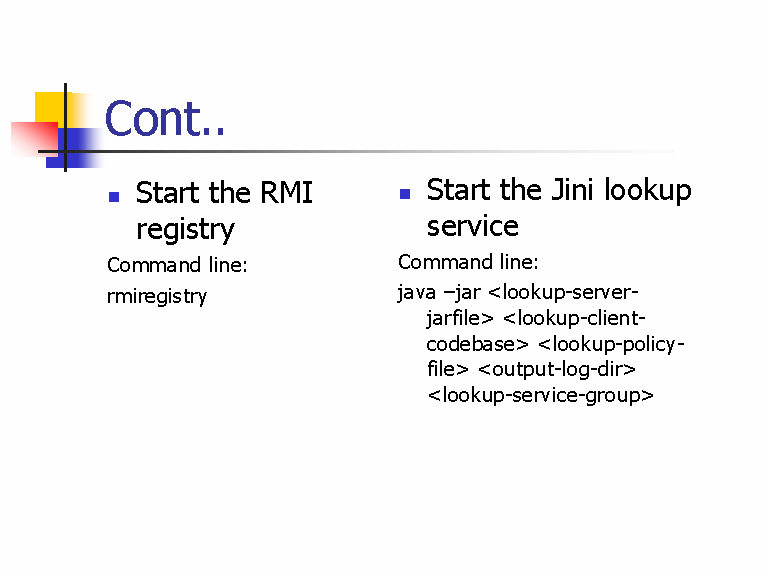 Cont..

Start the RMI registry

Command line:

rmiregistry

Start the Jini lookup service

Command line:

java –jar <lookup-server-jarfile> <lookup-client-codebase> <lookup-policy-file> <output-log-dir> <lookup-service-group>